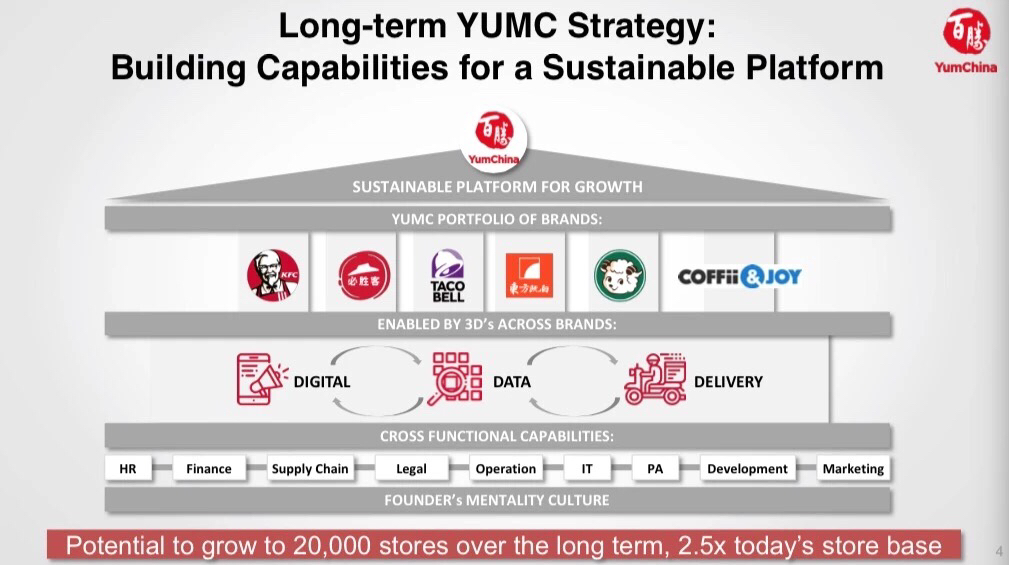 Long-term YUMC Strategy:
Building Capabilities for a Sustainable Platform

百胜
YumChina

百胜
YumChina

SUSTAINABLE PLATFORM FOR GROWTH

YUMC PORTFOLIO OF BRANDS:

KFC

必胜客

TACO BELL

東方既白

COFFii & JOY

ENABLED BY 3D's ACROSS BRANDS:

DIGITAL

DATA

DELIVERY

CROSS FUNCTIONAL CAPABILITIES:

HR

Finance

Supply Chain

Legal

Operation

IT

PA

Development

Marketing

FOUNDER's MENTALITY CULTURE

Potential to grow to 20,000 stores over the long term, 2.5x today's store base

4